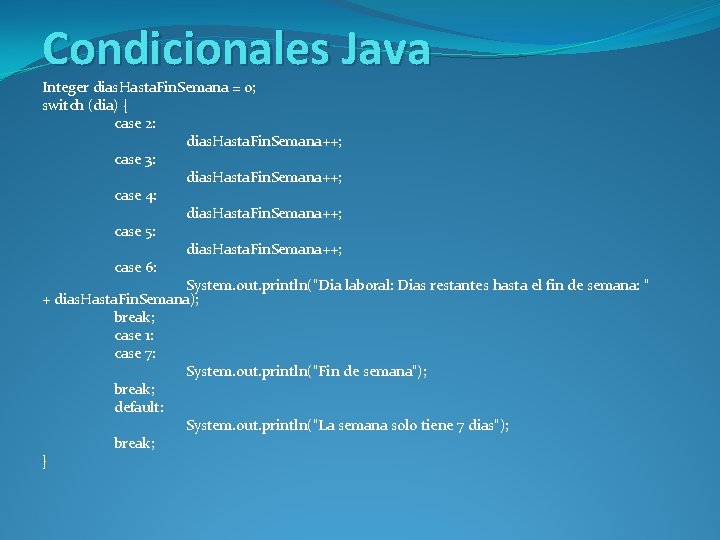 Condicionales Java

Integer diasHastaFinSemana = 0;
switch (dia) {
case 2:
diasHastaFinSemana++;
case 3:
diasHastaFinSemana++;
case 4:
diasHastaFinSemana++;
case 5:
diasHastaFinSemana++;
case 6:
System.out.println("Dia laboral: Dias restantes hasta el fin de semana: " + diasHastaFinSemana);
break;
case 1:
case 7:
System.out.println("Fin de semana");
break;
default:
System.out.println("La semana solo tiene 7 dias");
break;
}